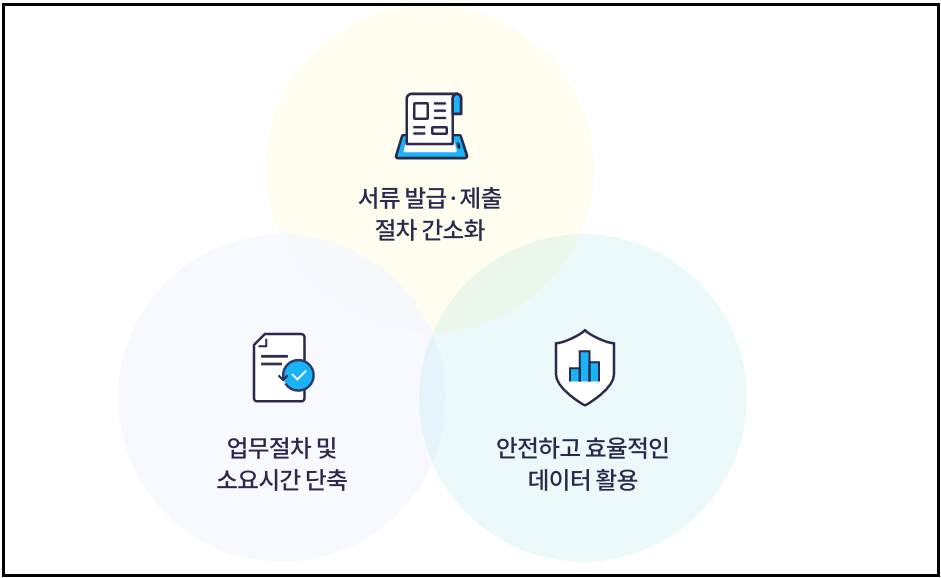 서류 발급·제출
절차 간소화

업무절차 및
소요시간 단축

안전하고 효율적인
데이터 활용